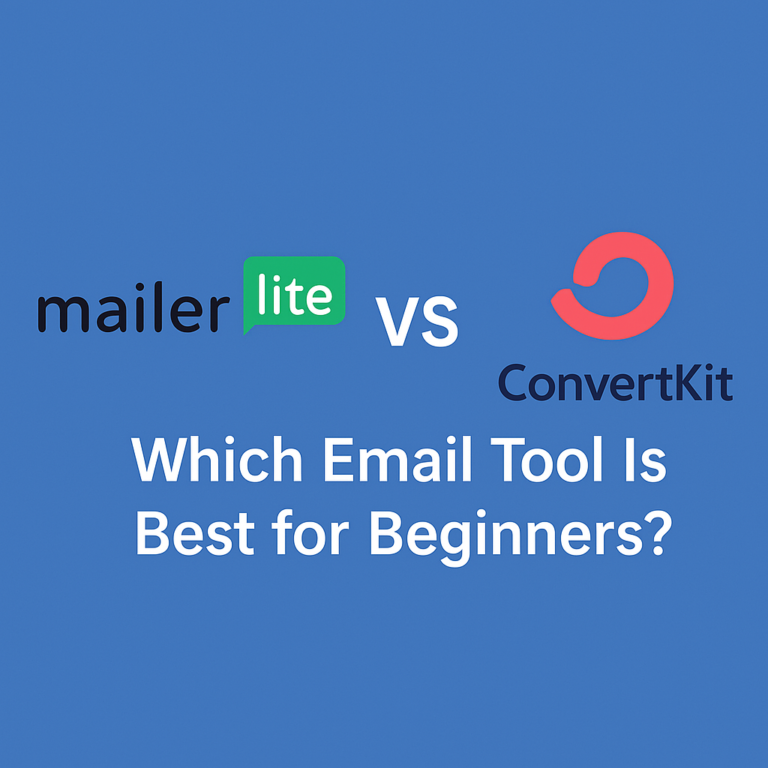 mailer lite VS ConvertKit

Which Email Tool Is Best for Beginners?